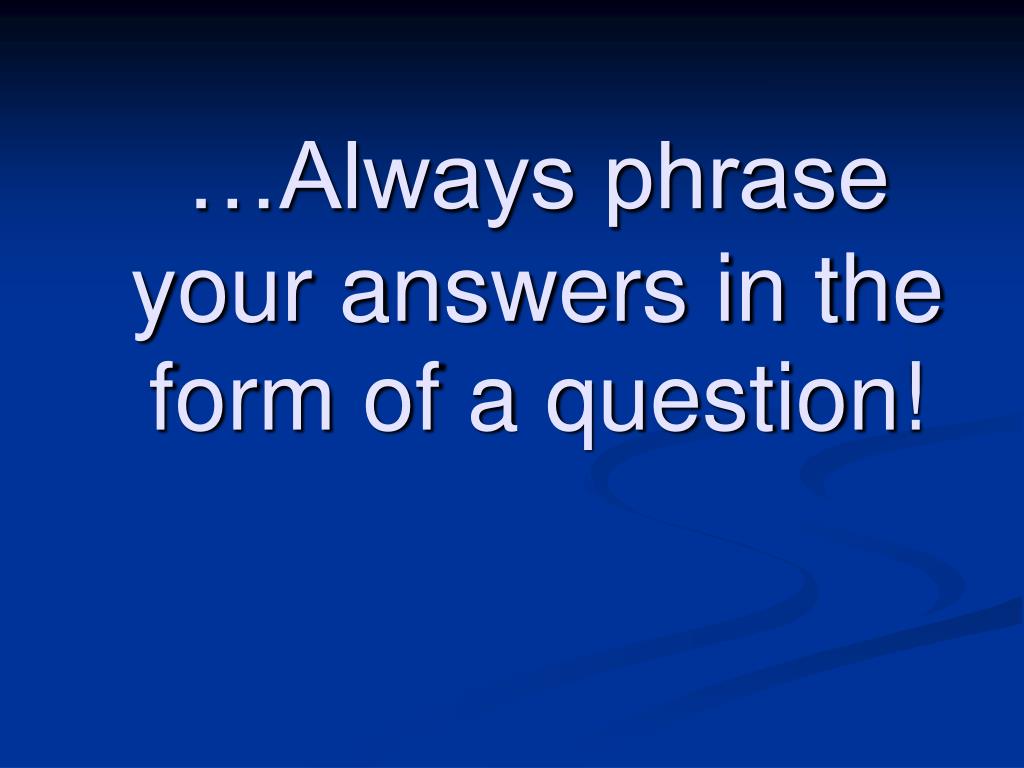 …Always phrase your answers in the form of a question!